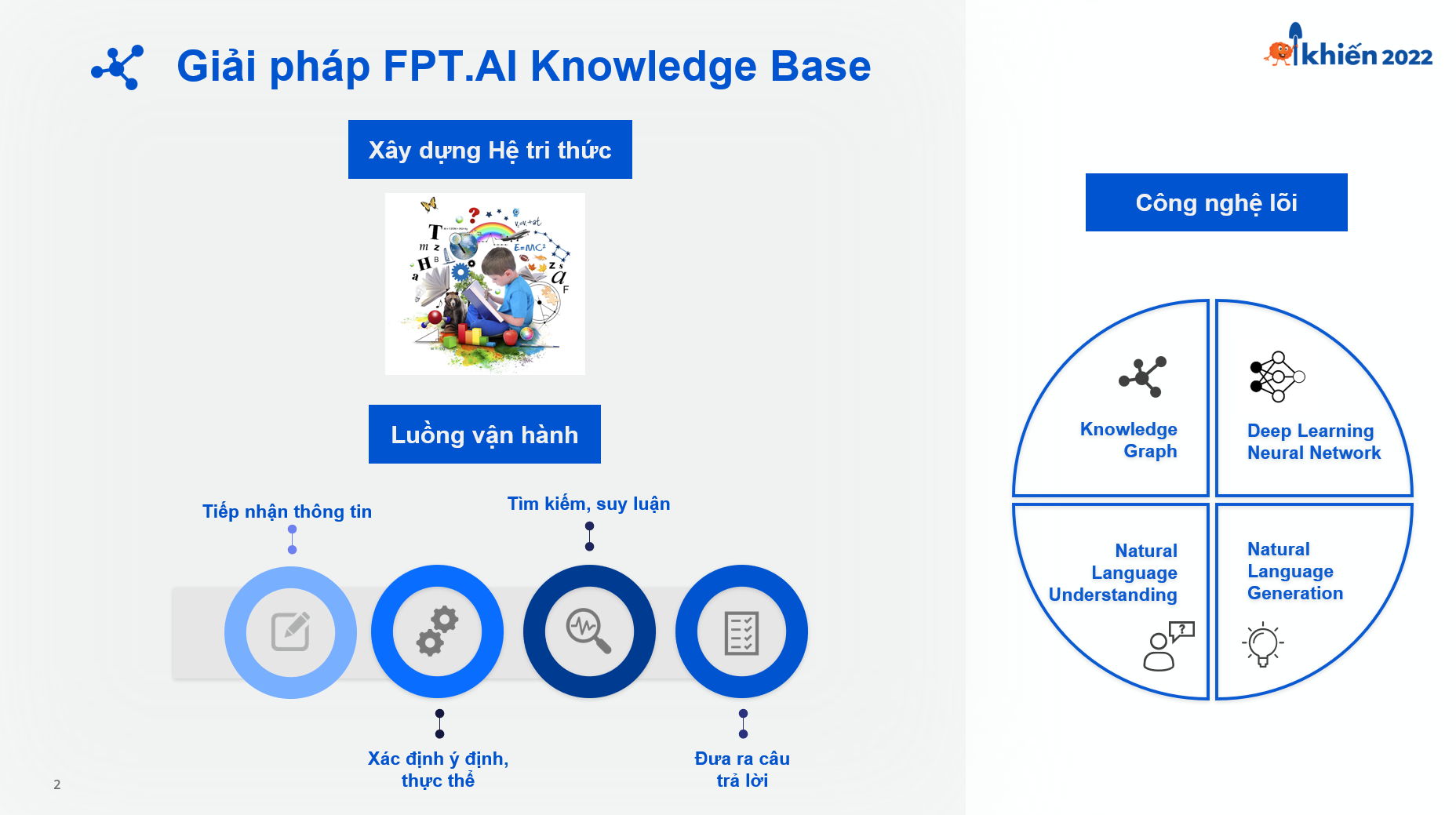 Giải pháp FPT.AI Knowledge Base

khiến 2022

Xây dựng Hệ tri thức

Luồng vận hành

Tiếp nhận thông tin

Tìm kiếm, suy luận

Xác định ý định, thực thể

Đưa ra câu trả lời

Công nghệ lõi

Knowledge Graph

Deep Learning Neural Network

Natural Language Understanding

Natural Language Generation

2